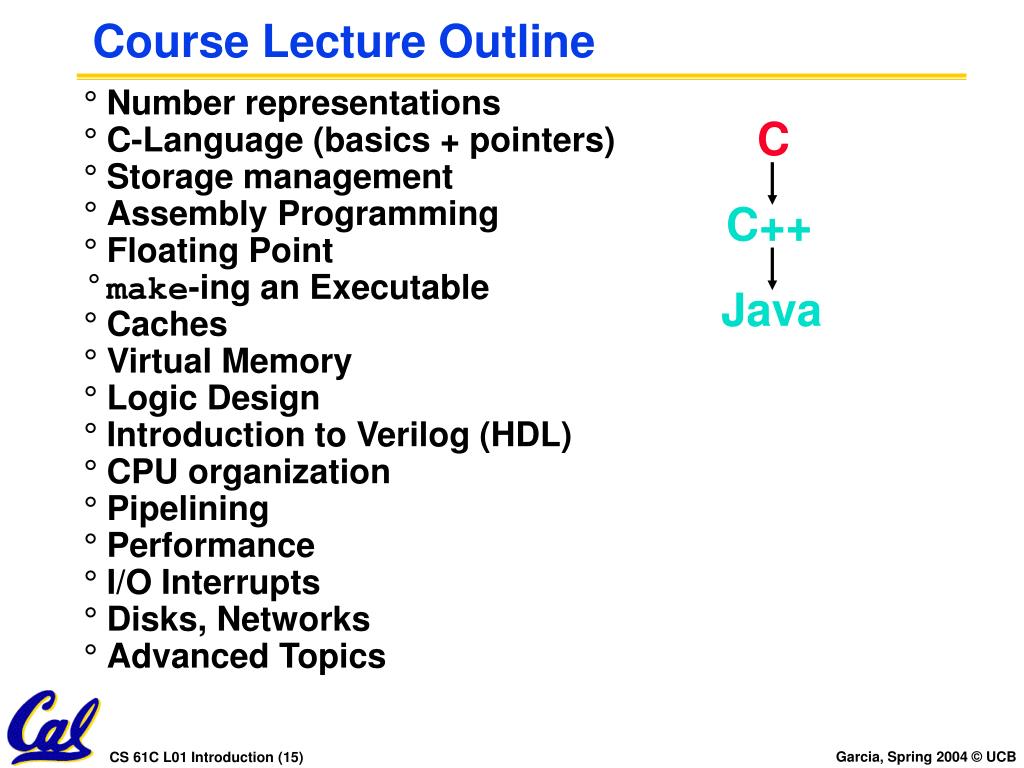 Course Lecture Outline

° Number representations
° C-Language (basics + pointers)
° Storage management
° Assembly Programming
° Floating Point
° make-ing an Executable
° Caches
° Virtual Memory
° Logic Design
° Introduction to Verilog (HDL)
° CPU organization
° Pipelining
° Performance
° I/O Interrupts
° Disks, Networks
° Advanced Topics

C
C++
Java

Cal

CS 61C L01 Introduction (15)

Garcia, Spring 2004 © UCB